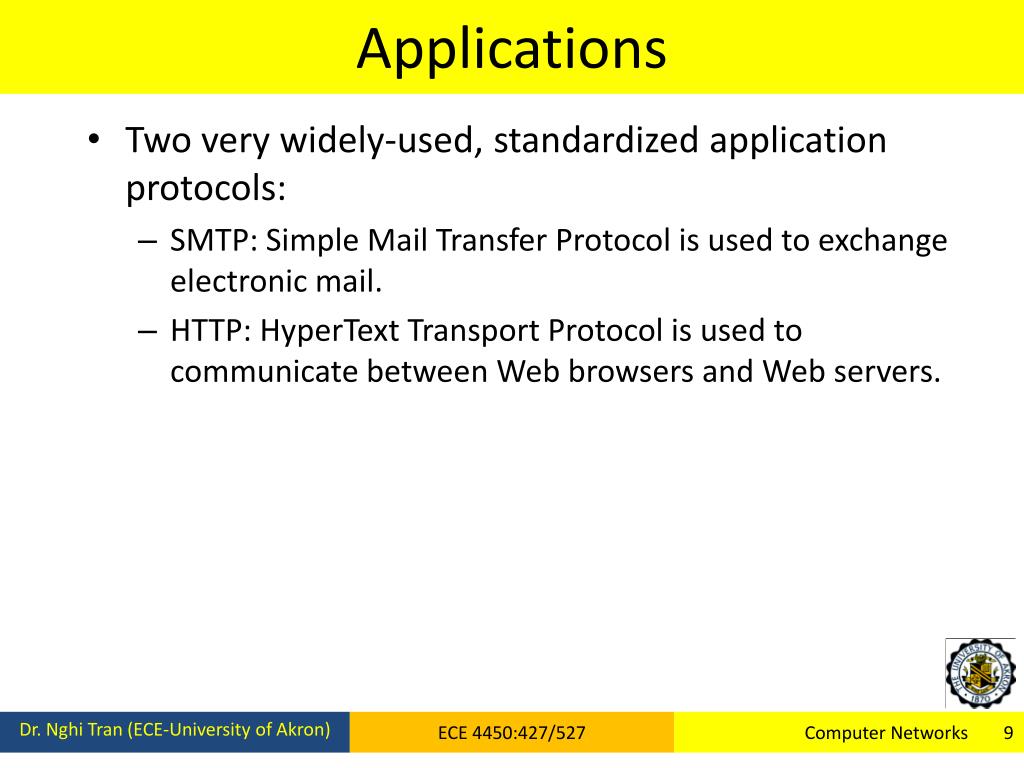 Applications

• Two very widely-used, standardized application protocols:

– SMTP: Simple Mail Transfer Protocol is used to exchange electronic mail.

– HTTP: HyperText Transport Protocol is used to communicate between Web browsers and Web servers.

THE UNIVERSITY OF AKRON 1870

Dr. Nghi Tran (ECE-University of Akron)

ECE 4450:427/527

Computer Networks

9